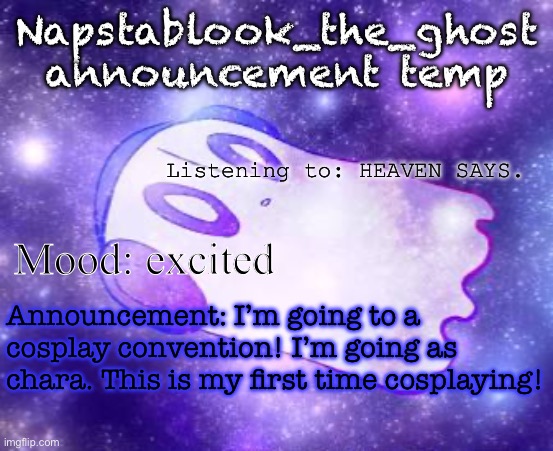 Napstablook_the_ghost announcement temp

Listening to: HEAVEN SAYS.

Mood: excited

Announcement: I'm going to a cosplay convention! I'm going as chara. This is my first time cosplaying!

imgflip.com